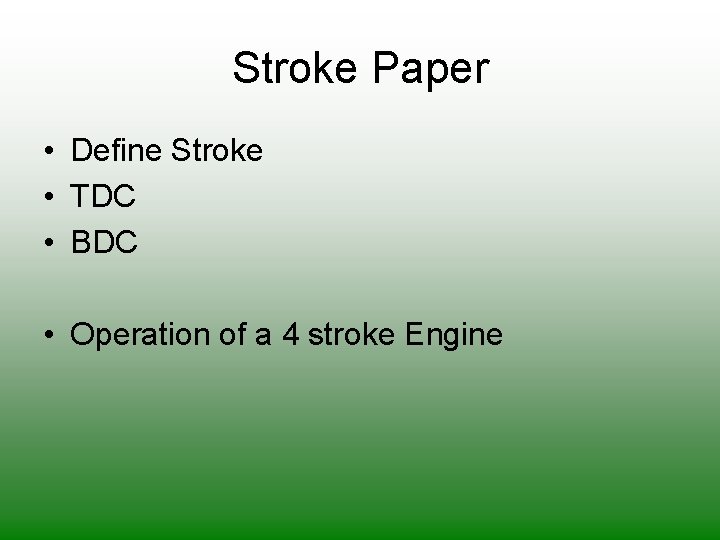 Stroke Paper

• Define Stroke
• TDC
• BDC

• Operation of a 4 stroke Engine